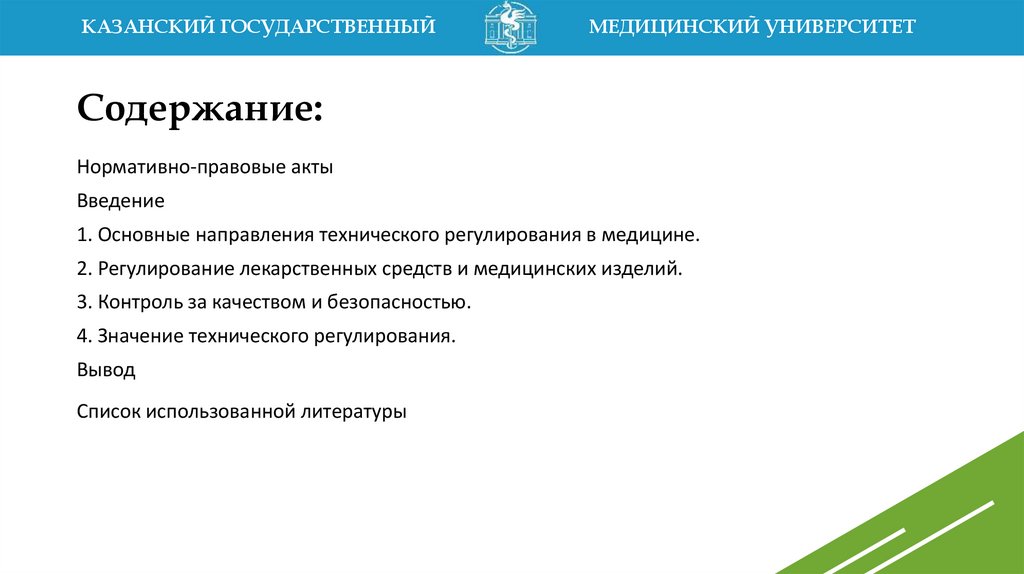 КАЗАНСКИЙ ГОСУДАРСТВЕННЫЙ МЕДИЦИНСКИЙ УНИВЕРСИТЕТ

Содержание:

Нормативно-правовые акты

Введение

1. Основные направления технического регулирования в медицине.

2. Регулирование лекарственных средств и медицинских изделий.

3. Контроль за качеством и безопасностью.

4. Значение технического регулирования.

Вывод

Список использованной литературы